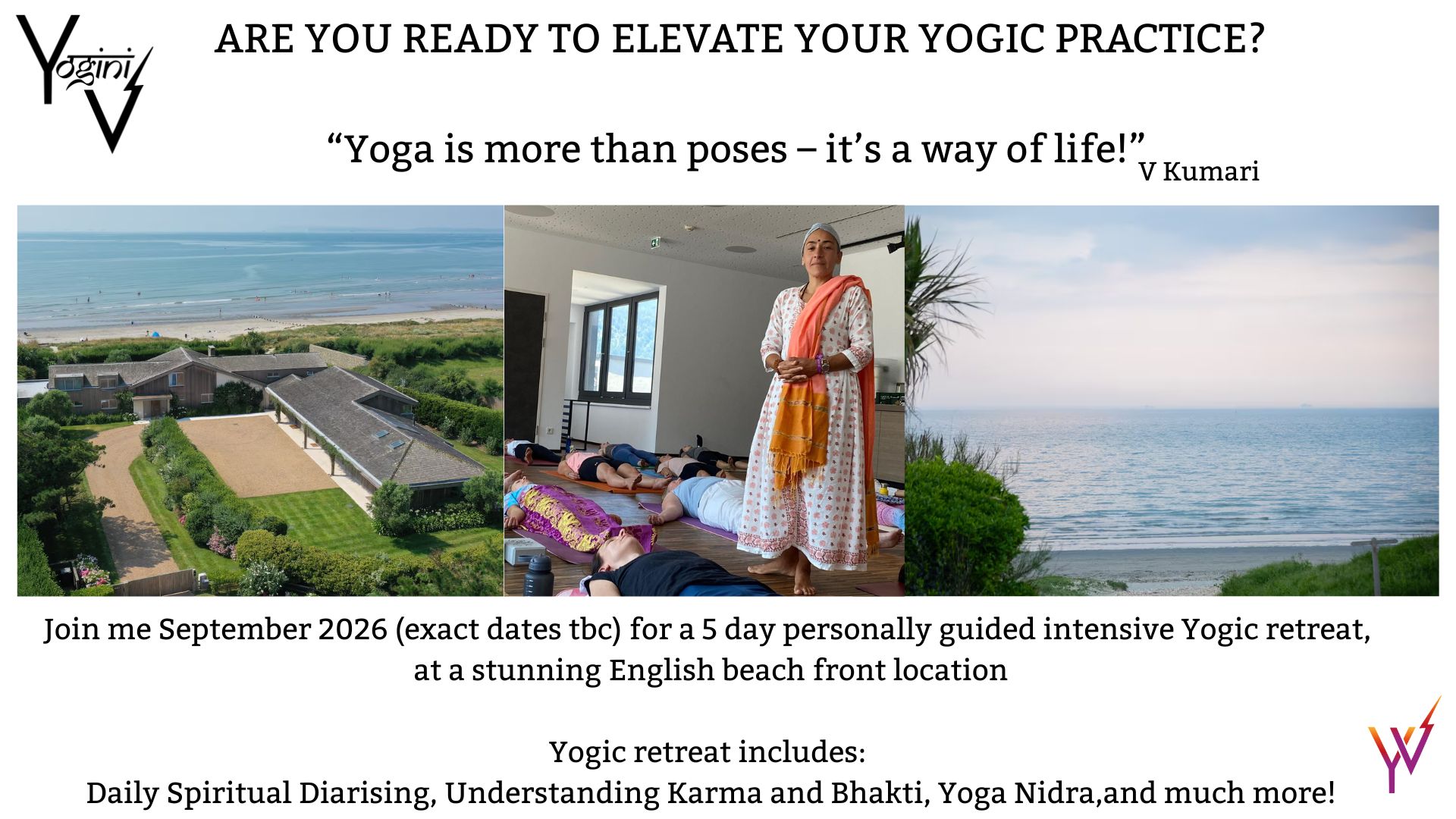 Yogini V

ARE YOU READY TO ELEVATE YOUR YOGIC PRACTICE?

“Yoga is more than poses – it’s a way of life!” V Kumari

Join me September 2026 (exact dates tbc) for a 5 day personally guided intensive Yogic retreat, at a stunning English beach front location

Yogic retreat includes:
Daily Spiritual Diarising, Understanding Karma and Bhakti, Yoga Nidra,and much more!